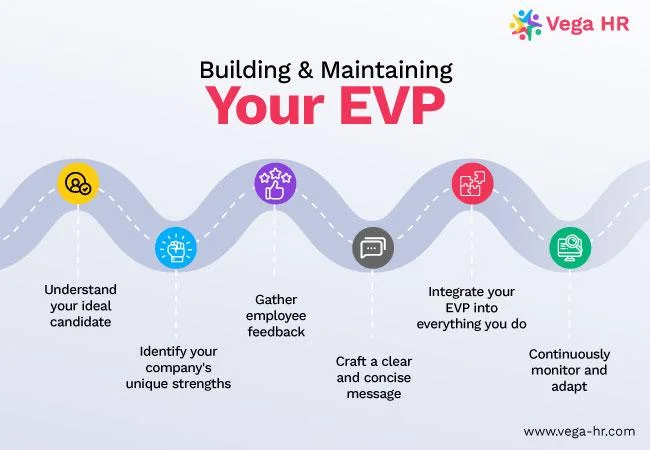 Vega HR

Building & Maintaining
Your EVP

Understand your ideal candidate

Identify your company's unique strengths

Gather employee feedback

Craft a clear and concise message

Integrate your EVP into everything you do

Continuously monitor and adapt

www.vega-hr.com